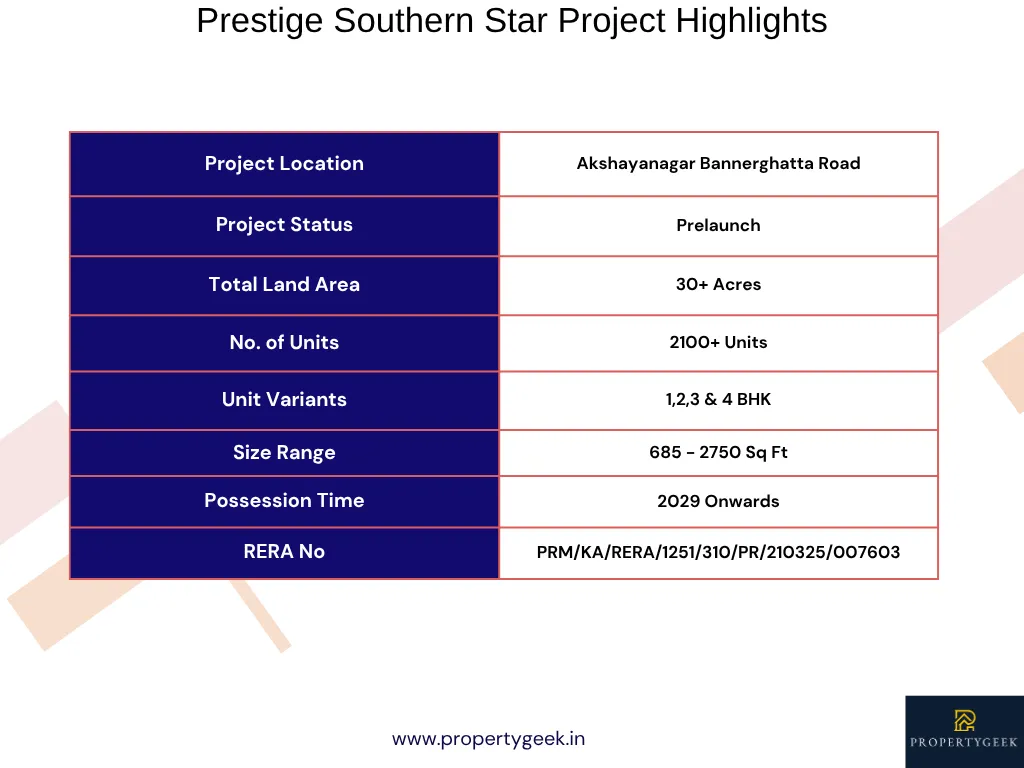 Prestige Southern Star Project Highlights

| Project Location | Akshayanagar Bannerghatta Road |
|---|---|
| Project Status | Prelaunch |
| Total Land Area | 30+ Acres |
| No. of Units | 2100+ Units |
| Unit Variants | 1,2,3 & 4 BHK |
| Size Range | 685 - 2750 Sq Ft |
| Possession Time | 2029 Onwards |
| RERA No | PRM/KA/RERA/1251/310/PR/210325/007603 |

www.propertygeek.in

PROPERTYGEEK